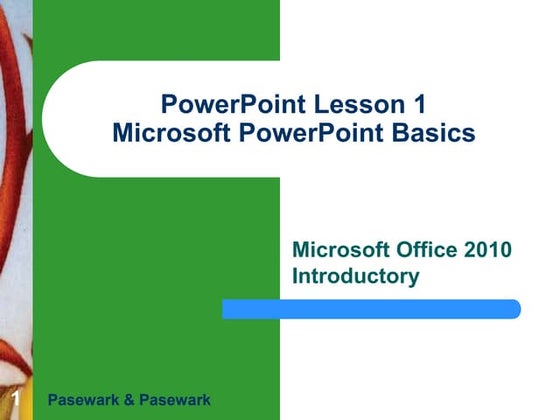 PowerPoint Lesson 1
Microsoft PowerPoint Basics

Microsoft Office 2010
Introductory

1

Pasewark & Pasewark